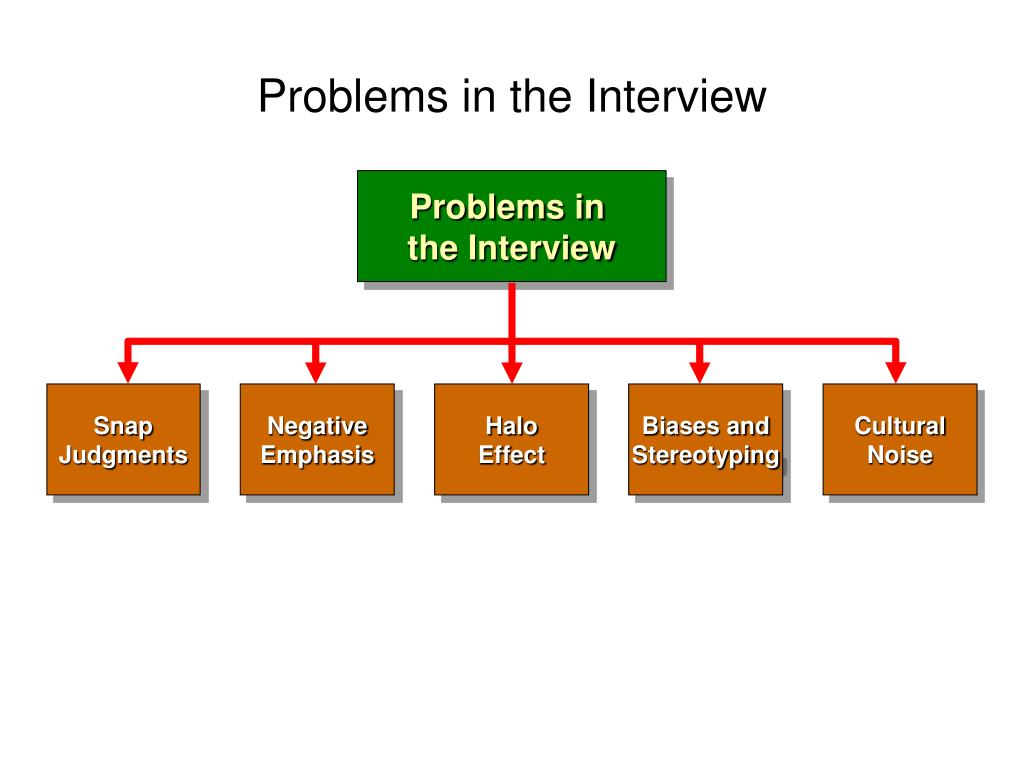 Problems in the Interview

Problems in the Interview

Snap Judgments

Negative Emphasis

Halo Effect

Biases and Stereotyping

Cultural Noise